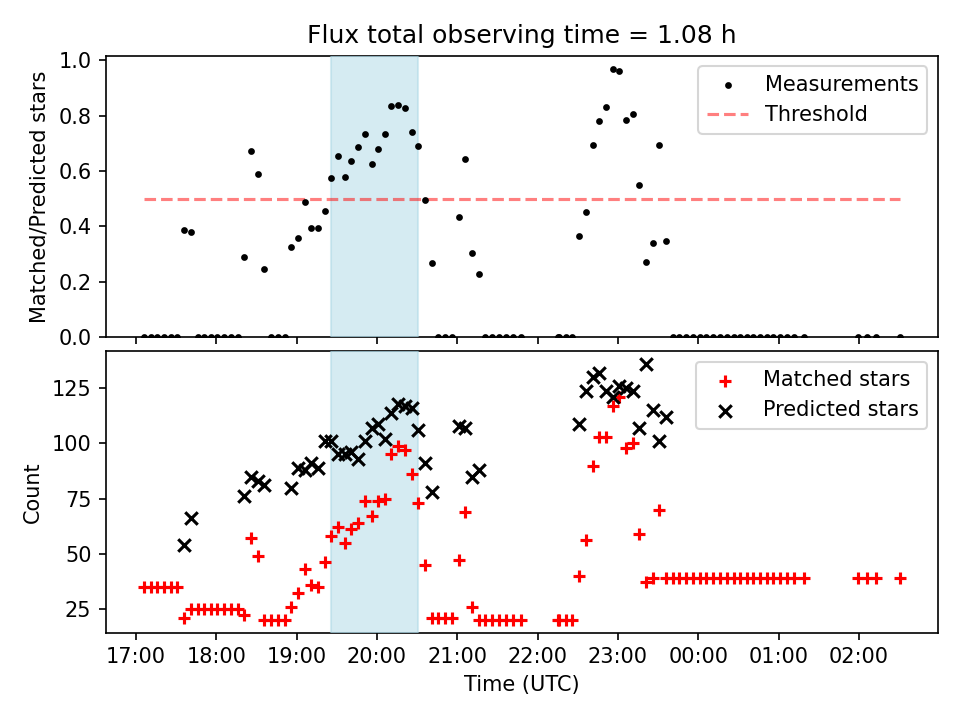 Flux total observing time = 1.08 h

Matched/Predicted stars

1.0
0.8
0.6
0.4
0.2
0.0

Measurements
Threshold

Count

125
100
75
50
25

Matched stars
Predicted stars

17:00
18:00
19:00
20:00
21:00
22:00
23:00
00:00
01:00
02:00

Time (UTC)